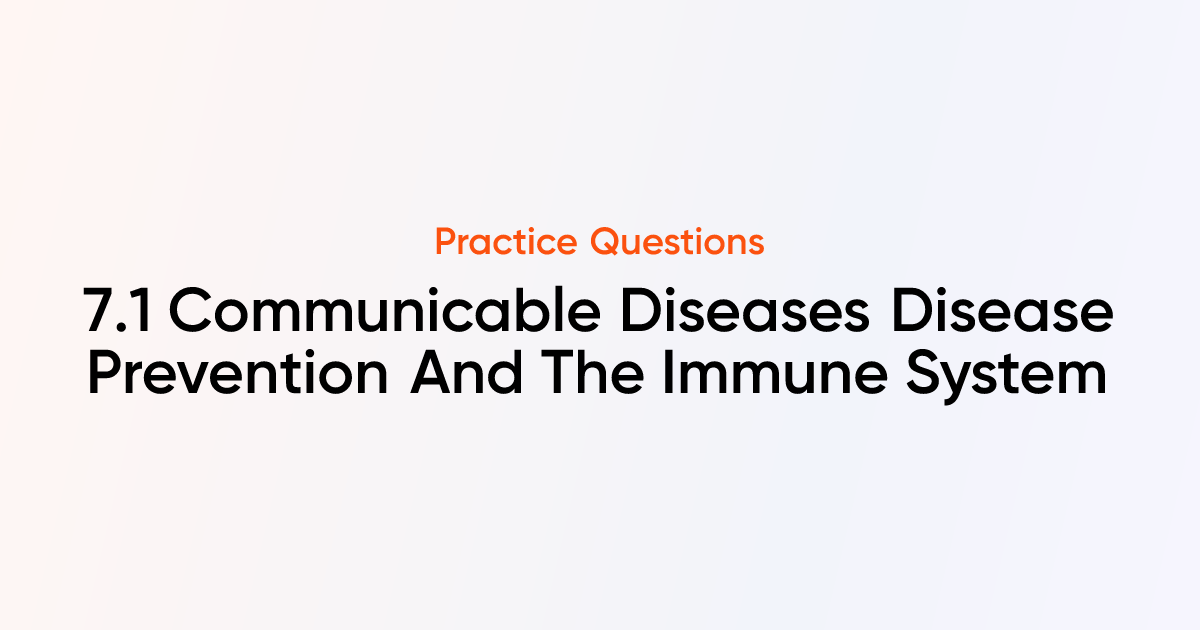 Practice Questions

7.1 Communicable Diseases Disease Prevention And The Immune System